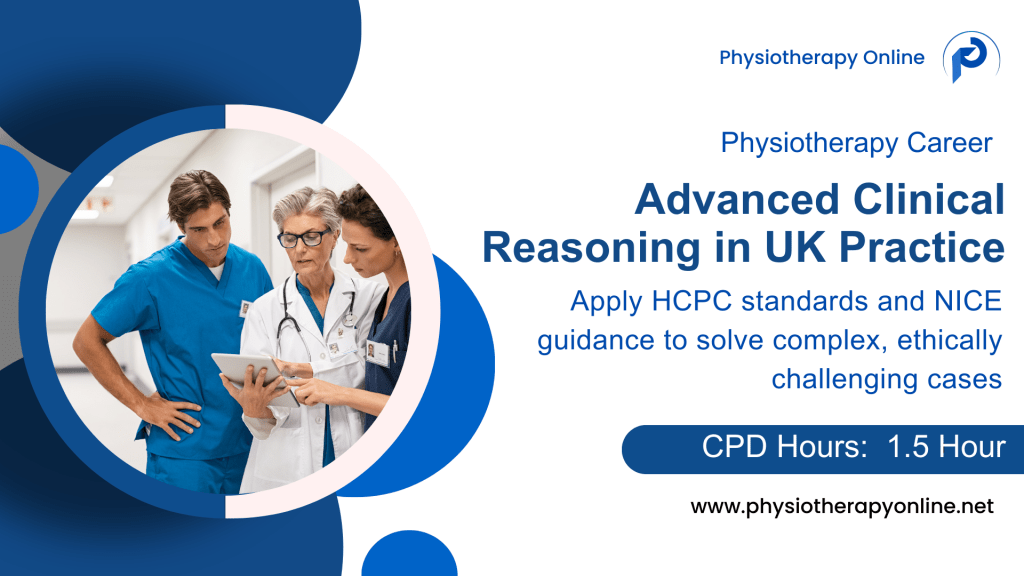 Physiotherapy Online

Physiotherapy Career

Advanced Clinical Reasoning in UK Practice

Apply HCPC standards and NICE guidance to solve complex, ethically challenging cases

CPD Hours: 1.5 Hour

www.physiotherapyonline.net